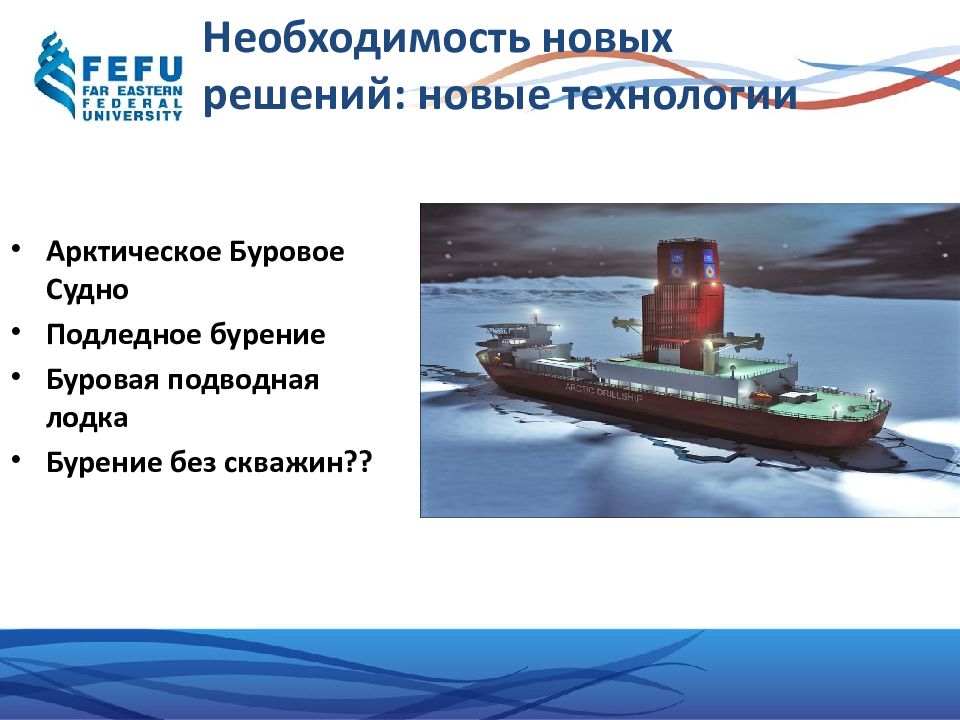 FEFU
FAR EASTERN
FEDERAL
UNIVERSITY

Необходимость новых решений: новые технологии

• Арктическое Буровое Судно
• Подледное бурение
• Буровая подводная лодка
• Бурение без скважин??

ARCTIC DRILLSHIP